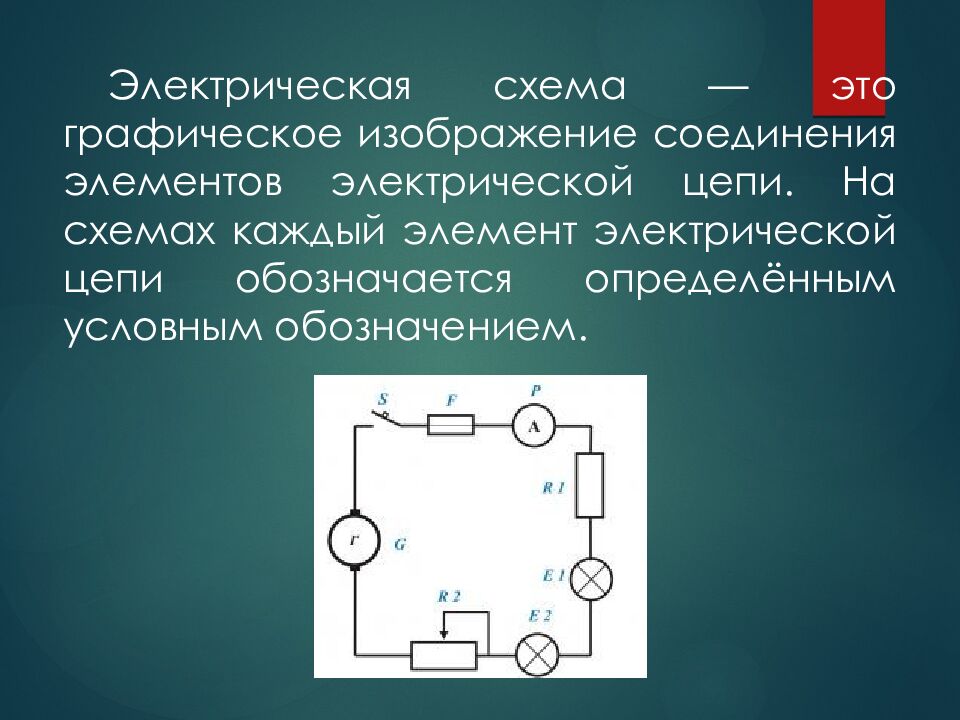 Электрическая схема — это графическое изображение соединения элементов электрической цепи. На схемах каждый элемент электрической цепи обозначается определённым условным обозначением.

S
F
P
A
R 1
Г
G
E 1
R 2
E 2